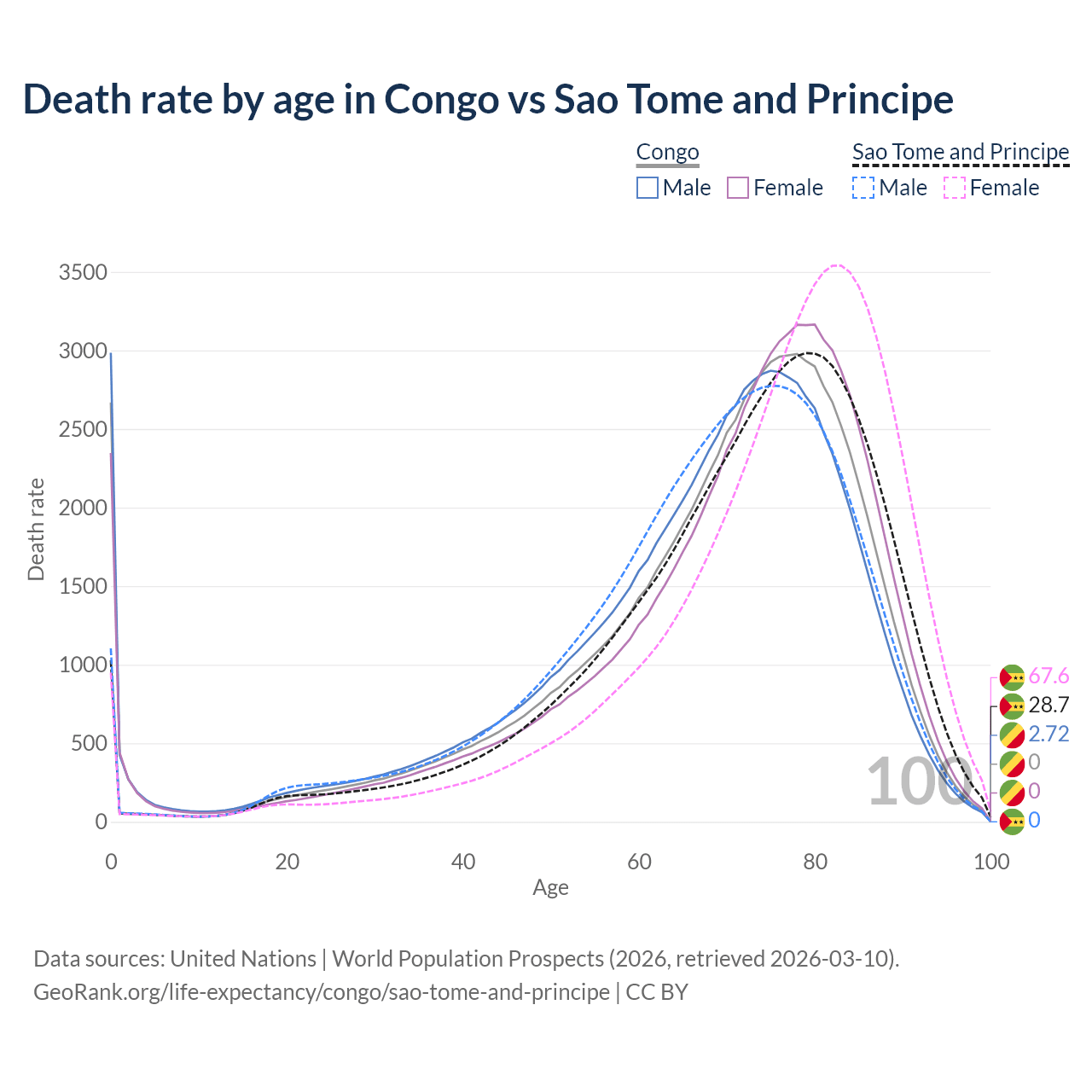 Death rate by age in Congo vs Sao Tome and Principe

Congo
Male
Female

Sao Tome and Principe
Male
Female

Death rate

3500
3000
2500
2000
1500
1000
500
0

0
20
40
60
80
100

Age

100

67.6
28.7
2.72
0
0
0

Data sources: United Nations | World Population Prospects (2026, retrieved 2026-03-10).
GeoRank.org/life-expectancy/congo/sao-tome-and-principe | CC BY